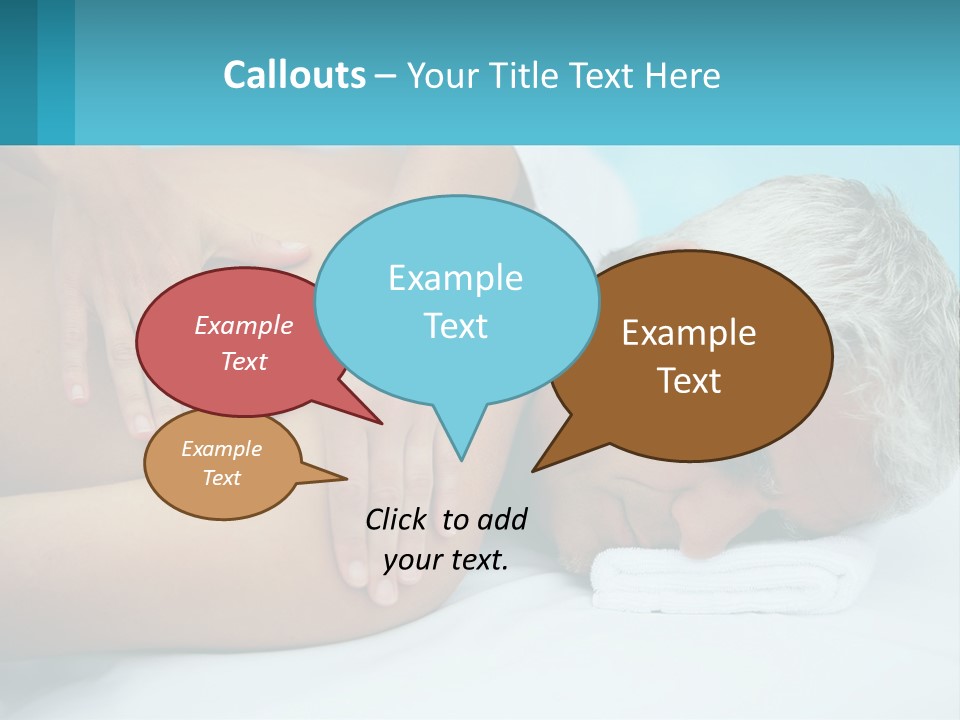 Callouts – Your Title Text Here

Example Text

Example Text

Example Text

Example Text

Click to add your text.